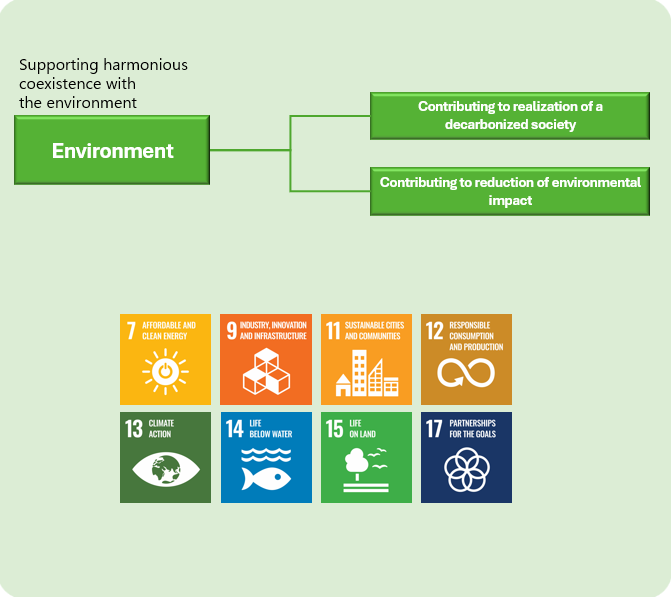 Supporting harmonious coexistence with the environment

Environment

Contributing to realization of a decarbonized society

Contributing to reduction of environmental impact

7 AFFORDABLE AND CLEAN ENERGY

9 INDUSTRY, INNOVATION AND INFRASTRUCTURE

11 SUSTAINABLE CITIES AND COMMUNITIES

12 RESPONSIBLE CONSUMPTION AND PRODUCTION

13 CLIMATE ACTION

14 LIFE BELOW WATER

15 LIFE ON LAND

17 PARTNERSHIPS FOR THE GOALS